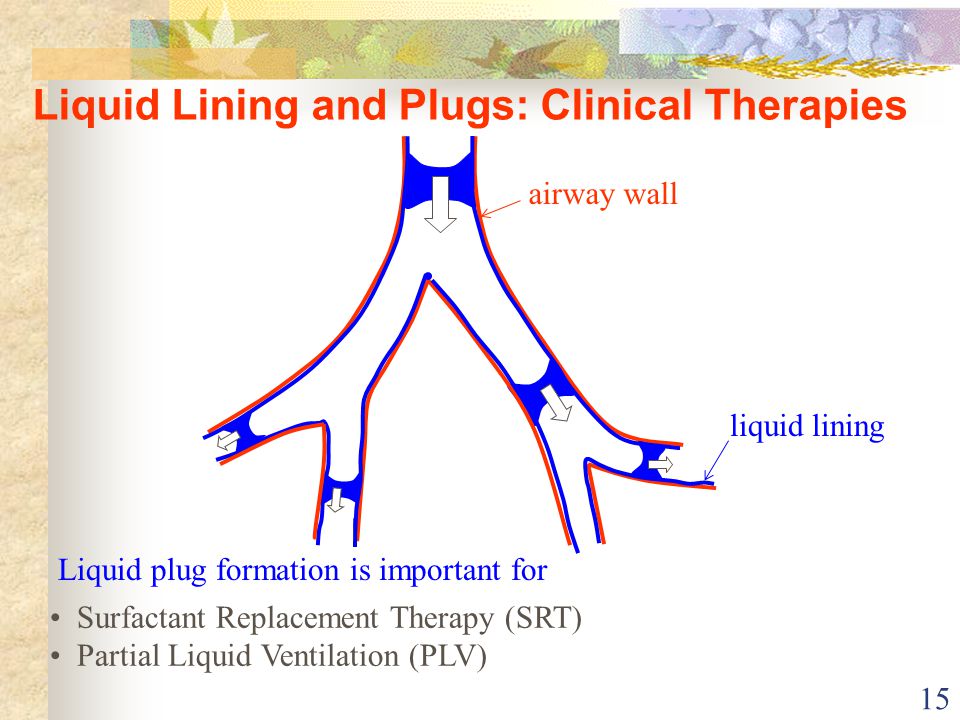 Liquid Lining and Plugs: Clinical Therapies

airway wall

liquid lining

Liquid plug formation is important for

• Surfactant Replacement Therapy (SRT)
• Partial Liquid Ventilation (PLV)

15